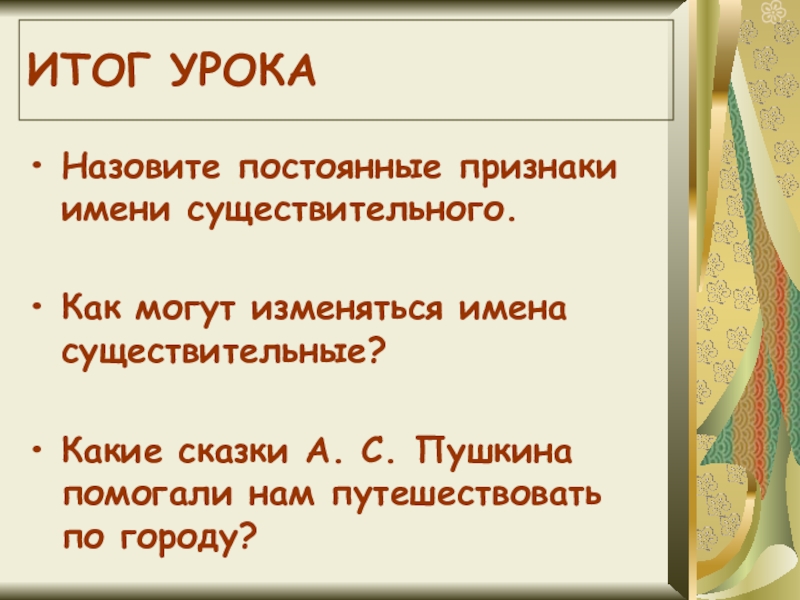 ИТОГ УРОКА

• Назовите постоянные признаки имени существительного.

• Как могут изменяться имена существительные?

• Какие сказки А. С. Пушкина помогали нам путешествовать по городу?